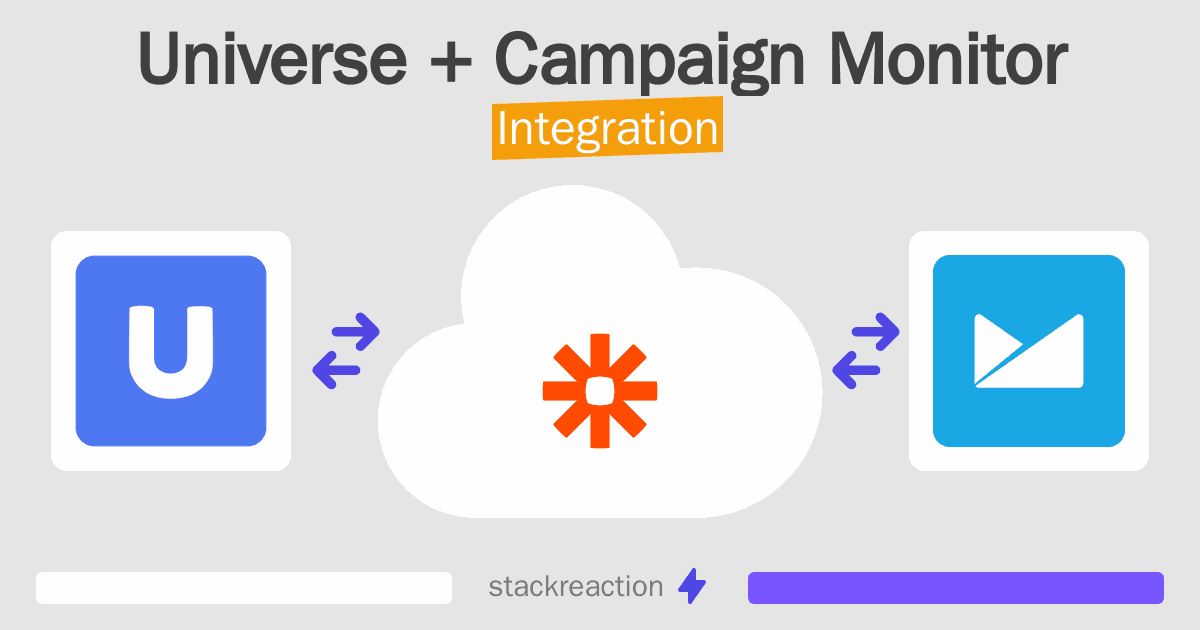 Universe + Campaign Monitor
Integration

U

stackreaction